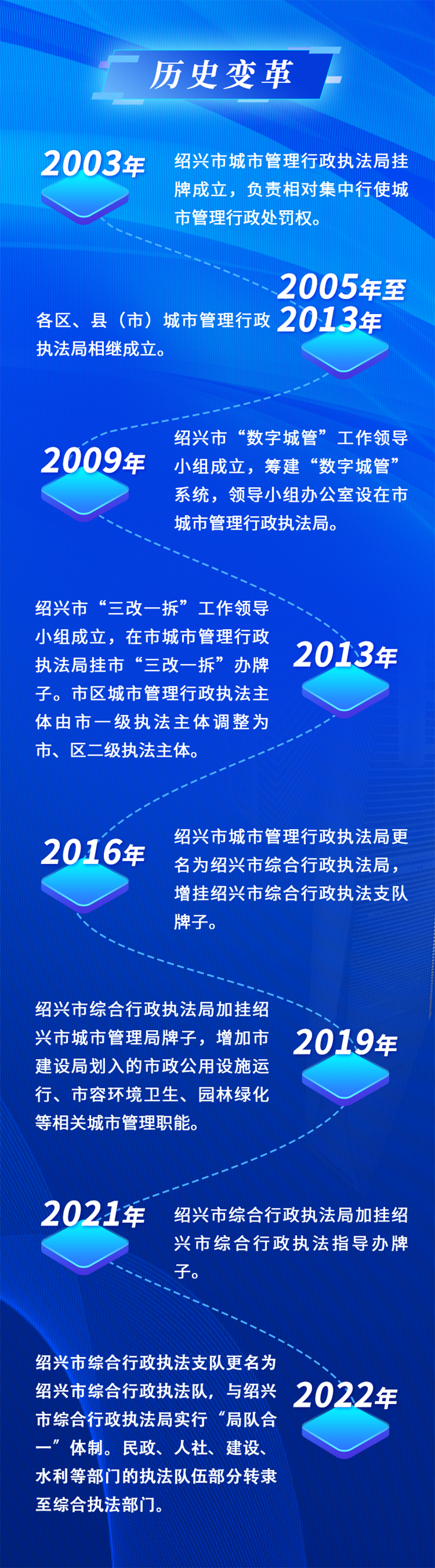 历史变革

2003年

绍兴市城市管理行政执法局挂牌成立，负责相对集中行使城市管理行政处罚权。

2005年至2013年

各区、县（市）城市管理行政执法局相继成立。

2009年

绍兴市“数字城管”工作领导小组成立，筹建“数字城管”系统，领导小组办公室设在市城市管理行政执法局。

2013年

绍兴市“三改一拆”工作领导小组成立，在市城市管理行政执法局挂市“三改一拆”办牌子。市区城市管理行政执法主体由市一级执法主体调整为市、区二级执法主体。

2016年

绍兴市城市管理行政执法局更名为绍兴市综合行政执法局，增挂绍兴市综合行政执法支队牌子。

2019年

绍兴市综合行政执法局加挂绍兴市城市管理局牌子，增加市建设局划入的市政公用设施运行、市容环境卫生、园林绿化等相关城市管理职能。

2021年

绍兴市综合行政执法局加挂绍兴市综合行政执法指导办牌子。

2022年

绍兴市综合行政执法支队更名为绍兴市综合行政执法队，与绍兴市综合行政执法局实行“局队合一”体制。民政、人社、建设、水利等部门的执法队伍部分转隶至综合执法部门。